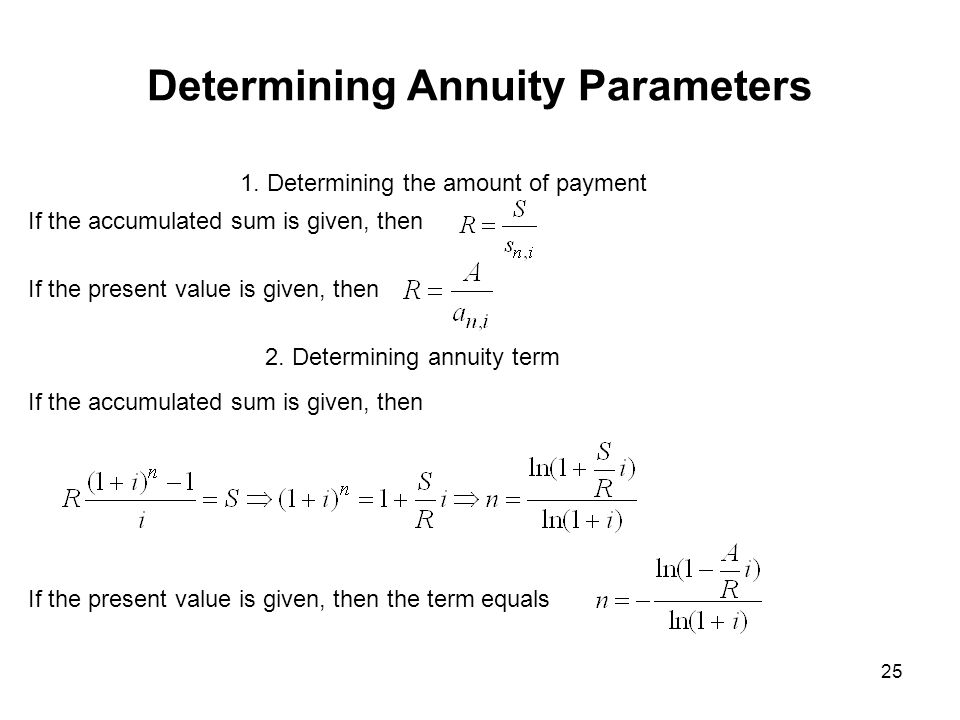 Determining Annuity Parameters

1. Determining the amount of payment

If the accumulated sum is given, then $R = \frac{S}{s_{n,i}}$

If the present value is given, then $R = \frac{A}{a_{n,i}}$

2. Determining annuity term

If the accumulated sum is given, then

$R\frac{(1+i)^n - 1}{i} = S \Rightarrow (1+i)^n = 1 + \frac{S}{R}i \Rightarrow n = \frac{\ln(1+\frac{S}{R}i)}{\ln(1+i)}$

If the present value is given, then the term equals $n = -\frac{\ln(1-\frac{A}{R}i)}{\ln(1+i)}$

25